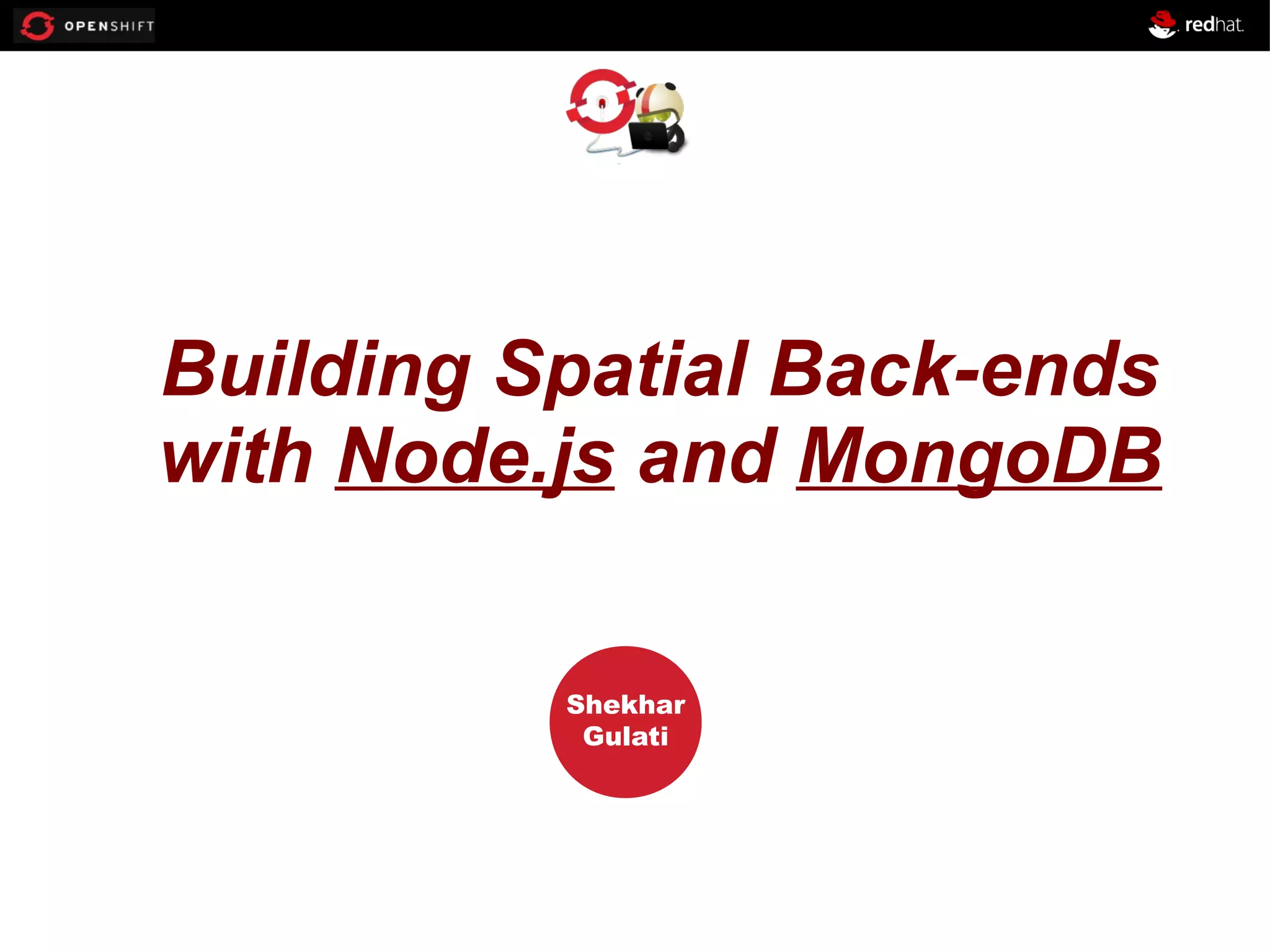 OPENSHIFT

redhat.

Building Spatial Back-ends with Node.js and MongoDB

Shekhar Gulati